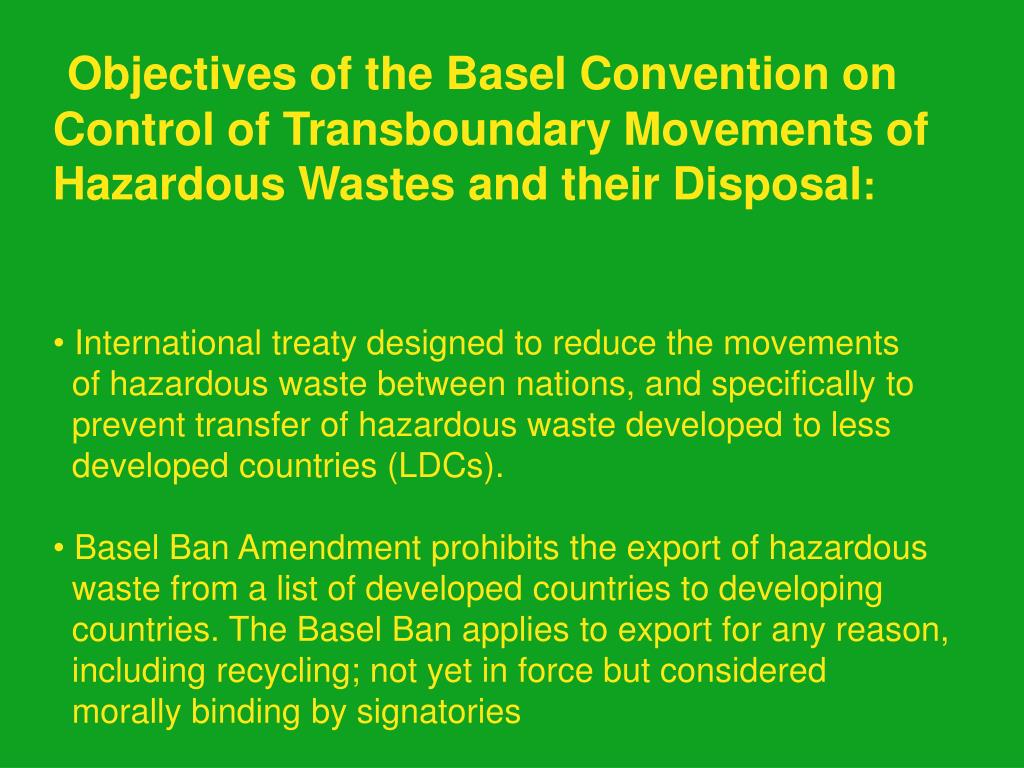 Objectives of the Basel Convention on Control of Transboundary Movements of Hazardous Wastes and their Disposal:

• International treaty designed to reduce the movements of hazardous waste between nations, and specifically to prevent transfer of hazardous waste developed to less developed countries (LDCs).

• Basel Ban Amendment prohibits the export of hazardous waste from a list of developed countries to developing countries. The Basel Ban applies to export for any reason, including recycling; not yet in force but considered morally binding by signatories